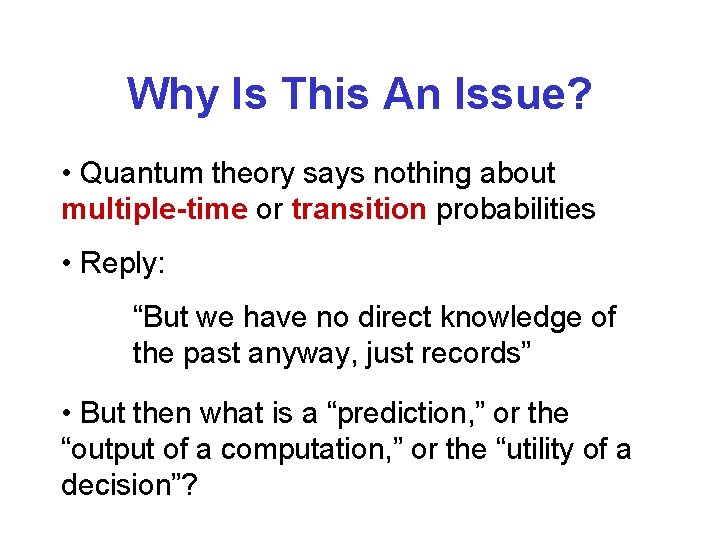 Why Is This An Issue?

• Quantum theory says nothing about multiple-time or transition probabilities

• Reply:

“But we have no direct knowledge of the past anyway, just records”

• But then what is a “prediction,” or the “output of a computation,” or the “utility of a decision”?